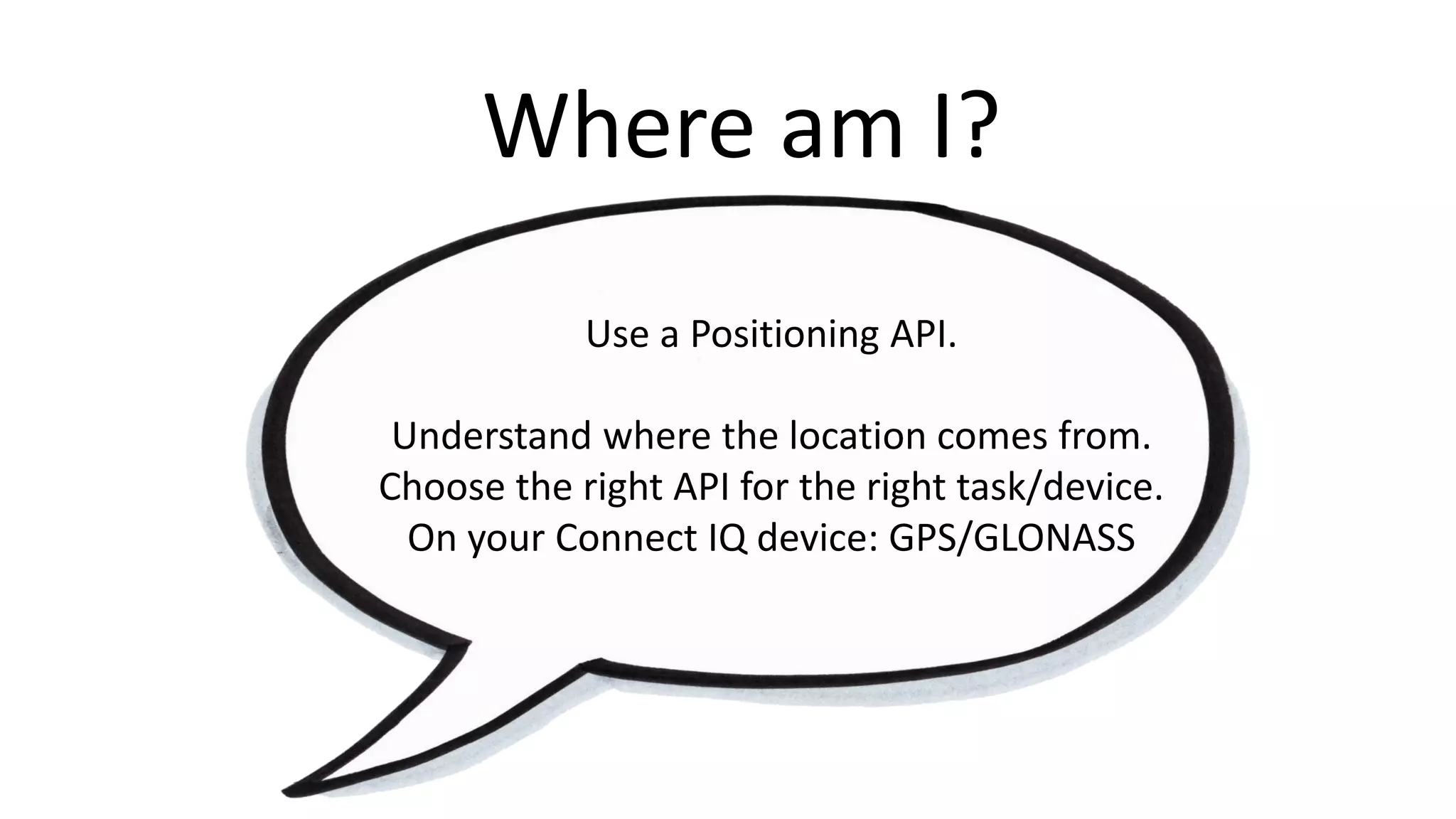 Where am I?

Use a Positioning API.

Understand where the location comes from.
Choose the right API for the right task/device.
On your Connect IQ device: GPS/GLONASS